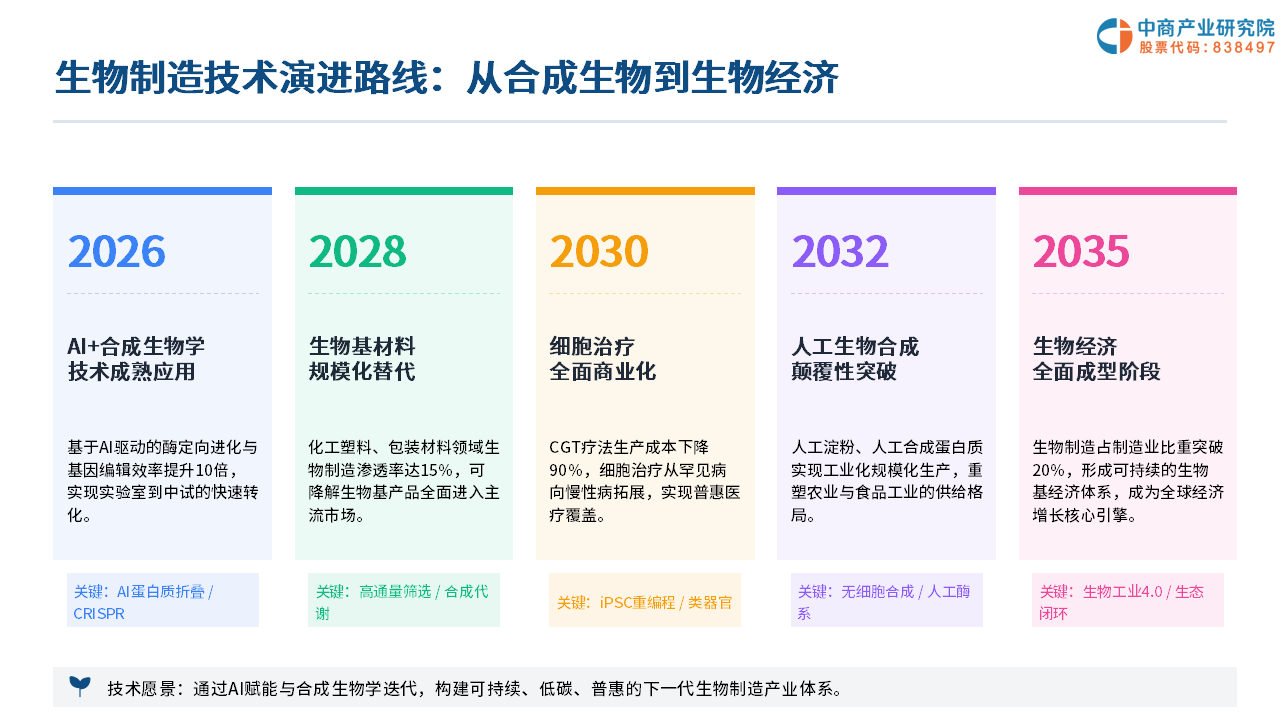 中商产业研究院
股票代码：838497

生物制造技术演进路线：从合成生物到生物经济

2026

AI+合成生物学
技术成熟应用

基于AI驱动的酶定向进化与基因编辑效率提升10倍，实现实验室到中试的快速转化。

关键：AI蛋白质折叠 / CRISPR

2028

生物基材料
规模化替代

化工塑料、包装材料领域生物制造渗透率达15%，可降解生物基产品全面进入主流市场。

关键：高通量筛选 / 合成代谢

2030

细胞治疗
全面商业化

CGT疗法生产成本下降90%，细胞治疗从罕见病向慢性病拓展，实现普惠医疗覆盖。

关键：iPSC重编程 / 类器官

2032

人工生物合成
颠覆性突破

人工淀粉、人工合成蛋白质实现工业化规模化生产，重塑农业与食品工业的供给格局。

关键：无细胞合成 / 人工酶系

2035

生物经济
全面成型阶段

生物制造占制造业比重突破20%，形成可持续的生物基经济体系，成为全球经济增长核心引擎。

关键：生物工业4.0 / 生态闭环

技术愿景：通过AI赋能与合成生物学迭代，构建可持续、低碳、普惠的下一代生物制造产业体系。